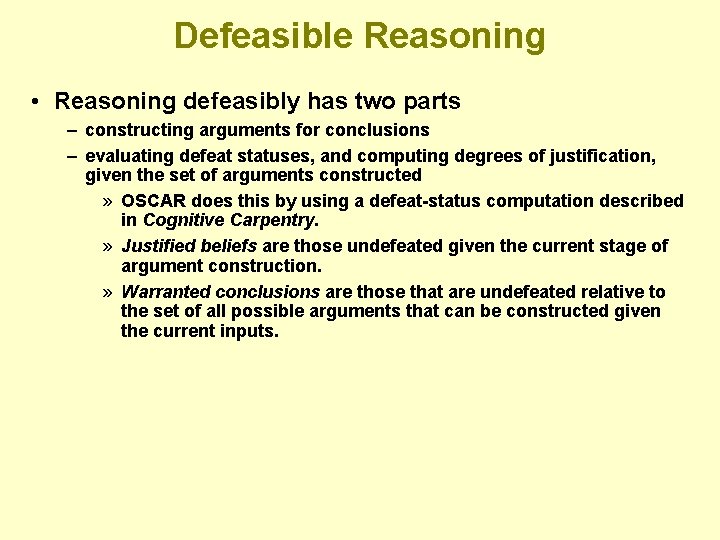 Defeasible Reasoning

• Reasoning defeasibly has two parts

– constructing arguments for conclusions

– evaluating defeat statuses, and computing degrees of justification, given the set of arguments constructed

» OSCAR does this by using a defeat-status computation described in Cognitive Carpentry.

» Justified beliefs are those undefeated given the current stage of argument construction.

» Warranted conclusions are those that are undefeated relative to the set of all possible arguments that can be constructed given the current inputs.